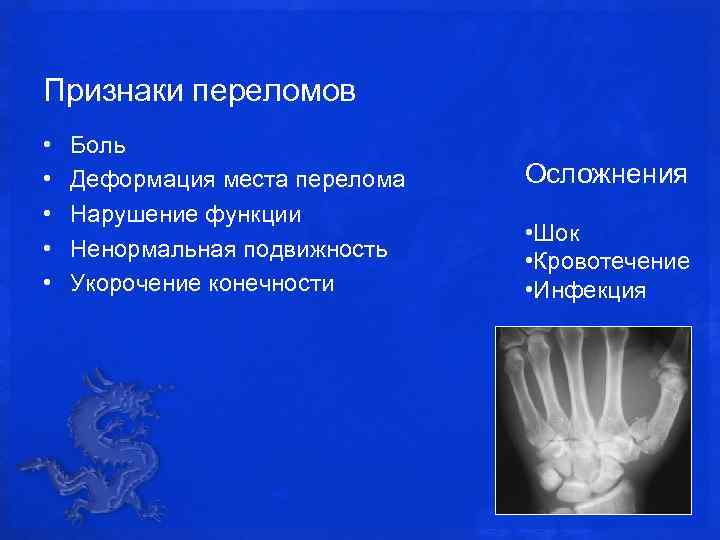 Признаки переломов

• Боль
• Деформация места перелома
• Нарушение функции
• Ненормальная подвижность
• Укорочение конечности

Осложнения

•Шок
•Кровотечение
•Инфекция